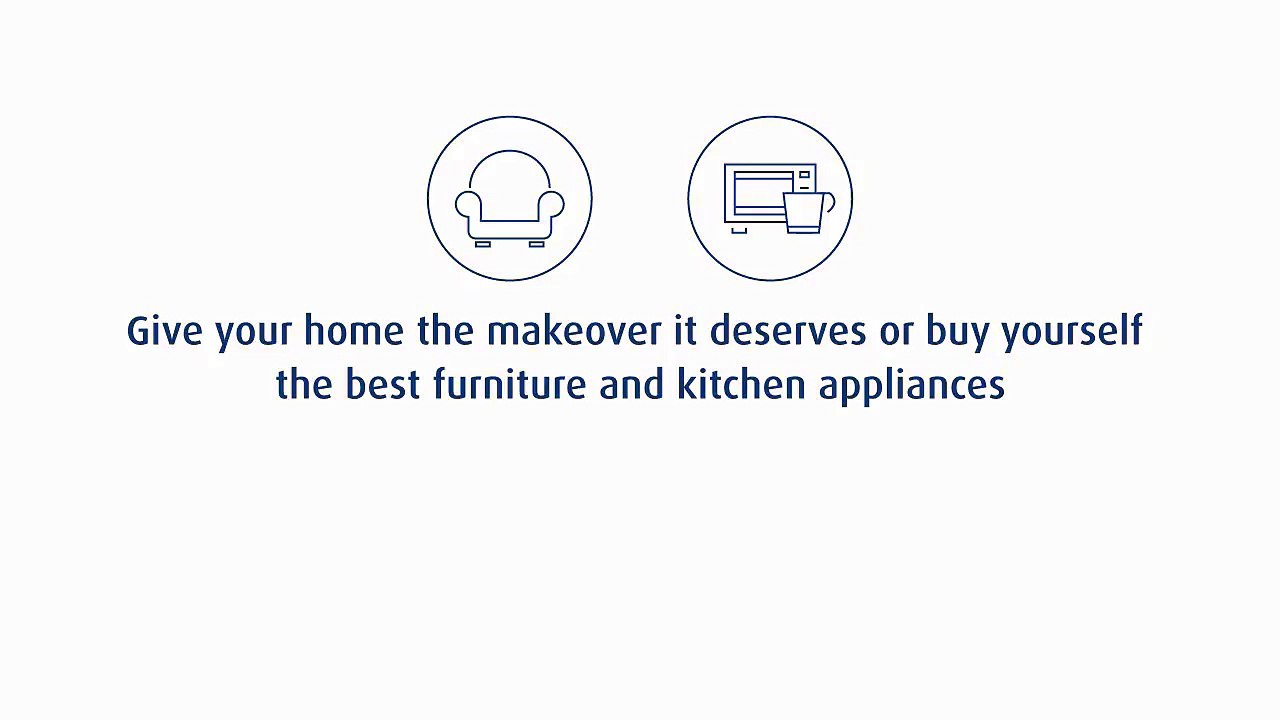 Give your home the makeover it deserves or buy yourself the best furniture and kitchen appliances